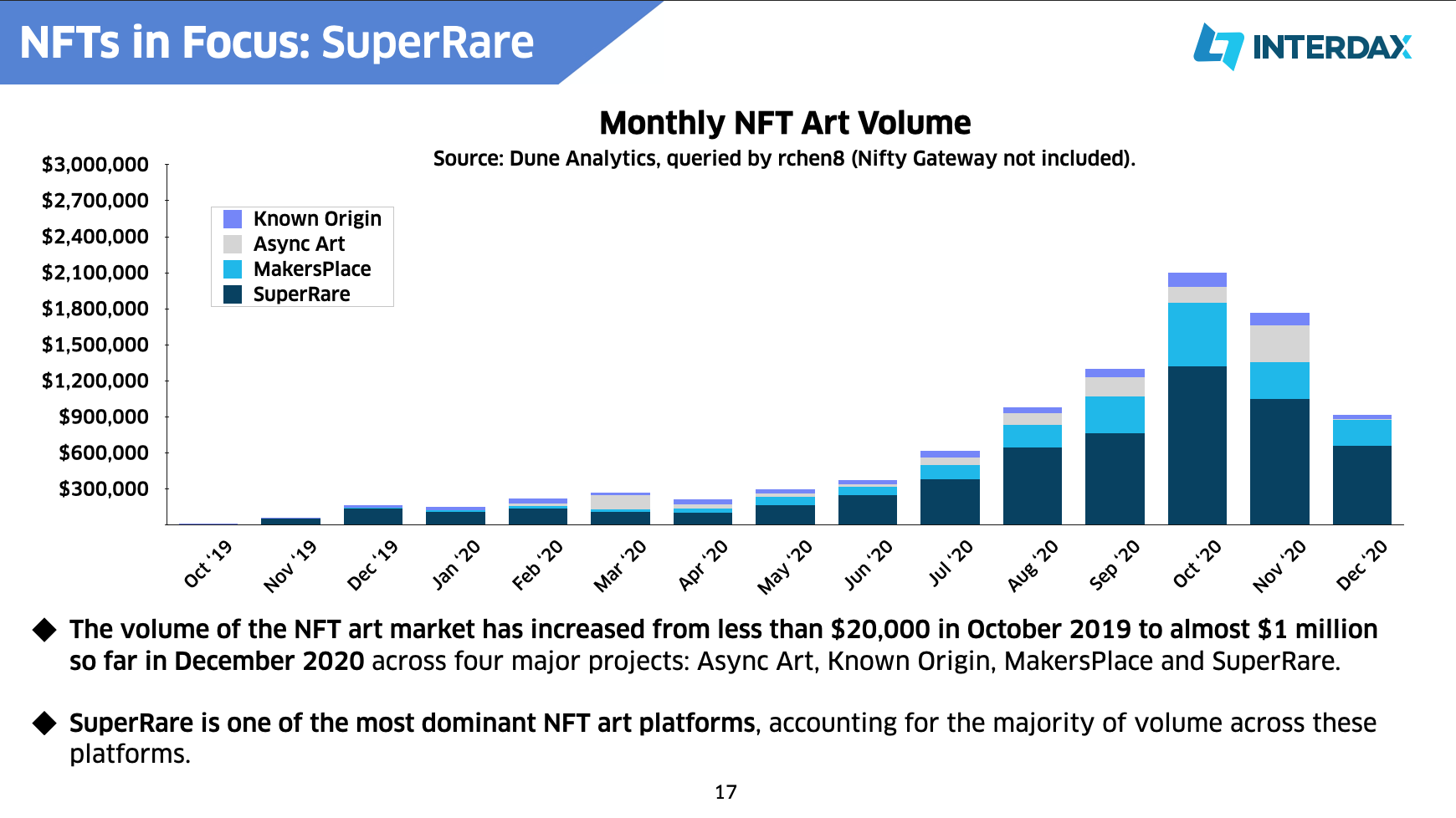 NFTs in Focus: SuperRare

INTERDAX

Monthly NFT Art Volume

Source: Dune Analytics, queried by rchen8 (Nifty Gateway not included).

$3,000,000
$2,700,000
$2,400,000
$2,100,000
$1,800,000
$1,500,000
$1,200,000
$900,000
$600,000
$300,000

Known Origin
Async Art
MakersPlace
SuperRare

Oct '19 Nov '19 Dec '19 Jan '20 Feb '20 Mar '20 Apr '20 May '20 Jun '20 Jul '20 Aug '20 Sep '20 Oct '20 Nov '20 Dec '20

◆ The volume of the NFT art market has increased from less than $20,000 in October 2019 to almost $1 million so far in December 2020 across four major projects: Async Art, Known Origin, MakersPlace and SuperRare.

◆ SuperRare is one of the most dominant NFT art platforms, accounting for the majority of volume across these platforms.

17